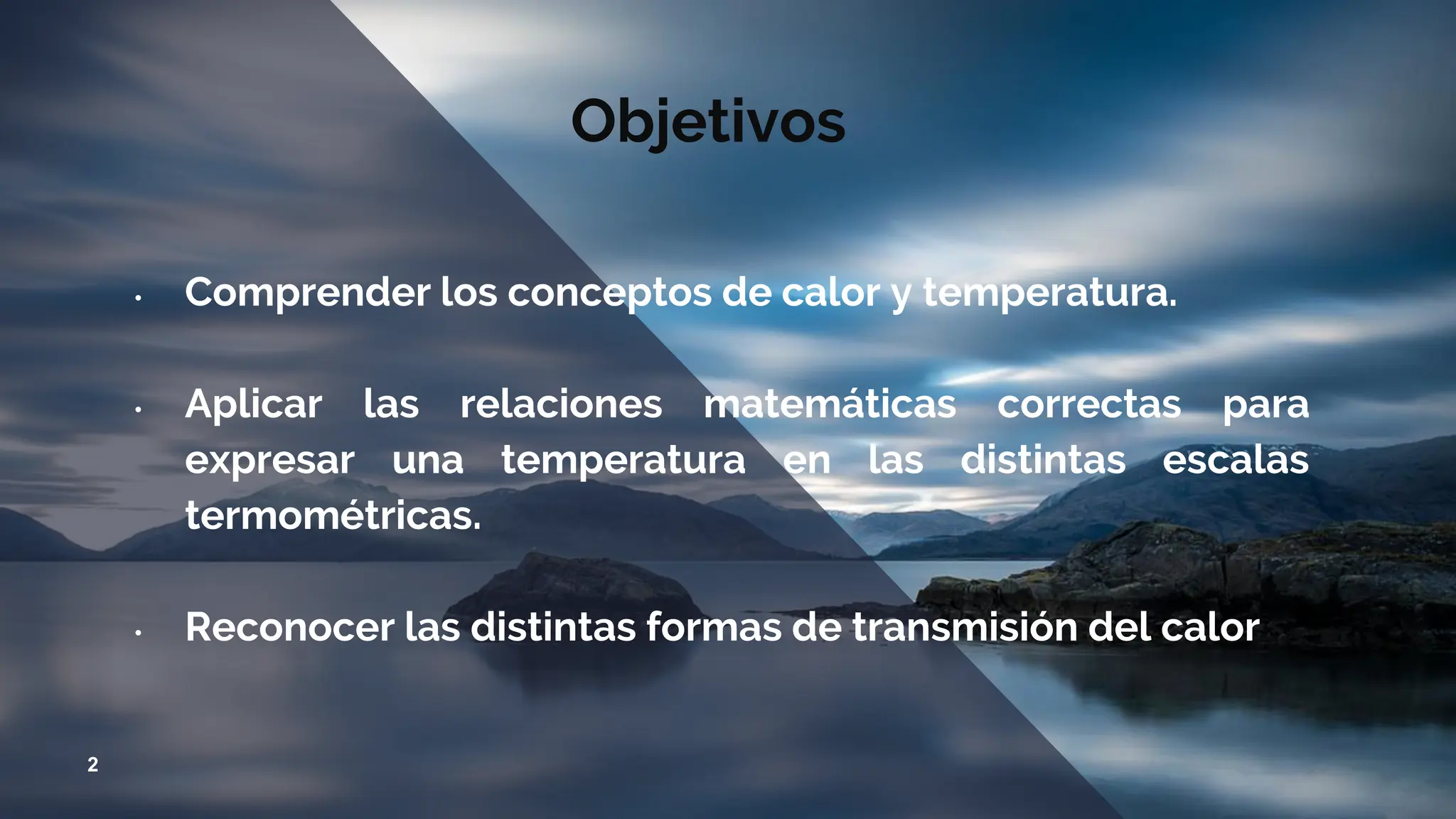 Objetivos

• Comprender los conceptos de calor y temperatura.

• Aplicar las relaciones matemáticas correctas para expresar una temperatura en las distintas escalas termométricas.

• Reconocer las distintas formas de transmisión del calor

2